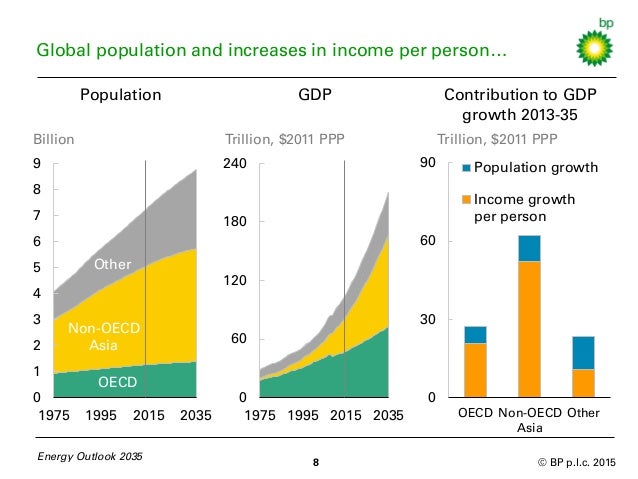 bp

Global population and increases in income per person…

Population

Billion

9
8
7
6
5
4
3
2
1
0

Other

Non-OECD Asia

OECD

1975 1995 2015 2035

GDP

Trillion, $2011 PPP

240
180
120
60
0

1975 1995 2015 2035

Contribution to GDP growth 2013-35

Trillion, $2011 PPP

90
60
30
0

Population growth

Income growth per person

OECD Non-OECD Asia Other

Energy Outlook 2035

8

© BP p.l.c. 2015